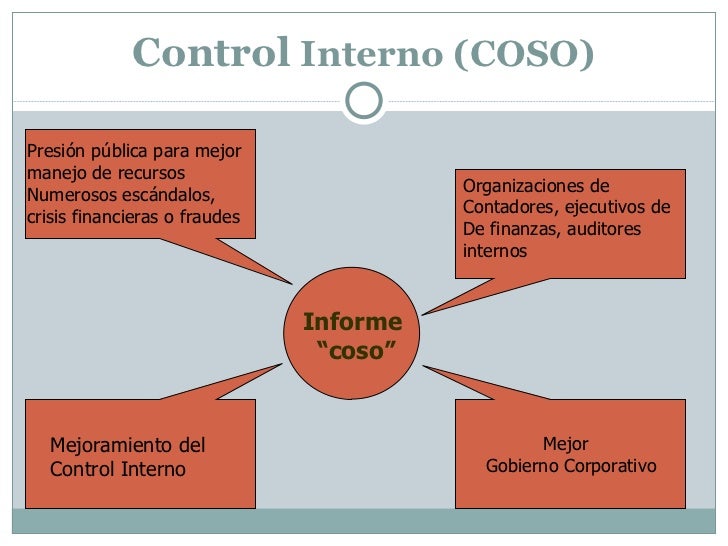 Control Interno (COSO)

Presión pública para mejor manejo de recursos
Numerosos escándalos, crisis financieras o fraudes

Organizaciones de Contadores, ejecutivos de De finanzas, auditores internos

Informe "coso"

Mejoramiento del Control Interno

Mejor
Gobierno Corporativo